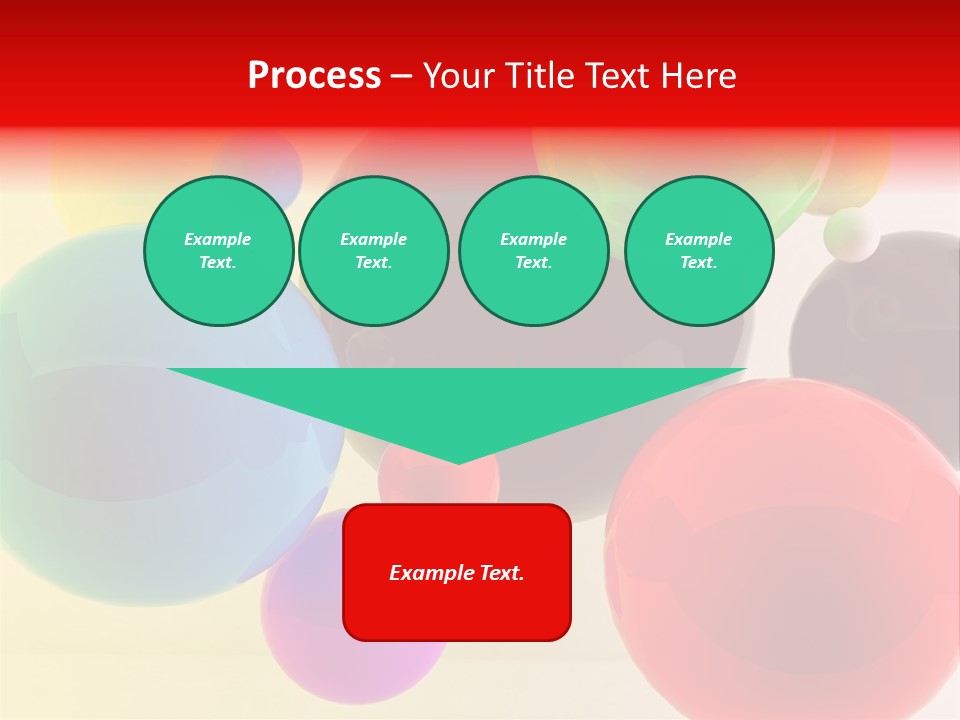 Process – Your Title Text Here

Example Text.

Example Text.

Example Text.

Example Text.

Example Text.